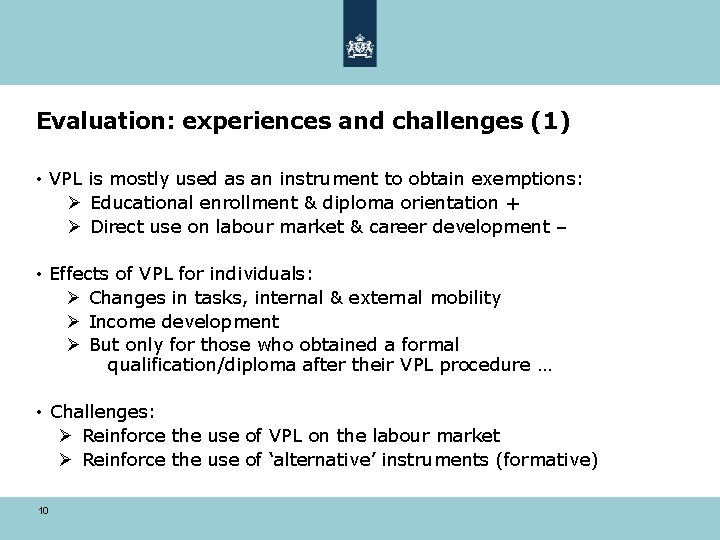 Evaluation: experiences and challenges (1)

• VPL is mostly used as an instrument to obtain exemptions:
  ➢ Educational enrollment & diploma orientation +
  ➢ Direct use on labour market & career development –

• Effects of VPL for individuals:
  ➢ Changes in tasks, internal & external mobility
  ➢ Income development
  ➢ But only for those who obtained a formal qualification/diploma after their VPL procedure …

• Challenges:
  ➢ Reinforce the use of VPL on the labour market
  ➢ Reinforce the use of 'alternative' instruments (formative)

10